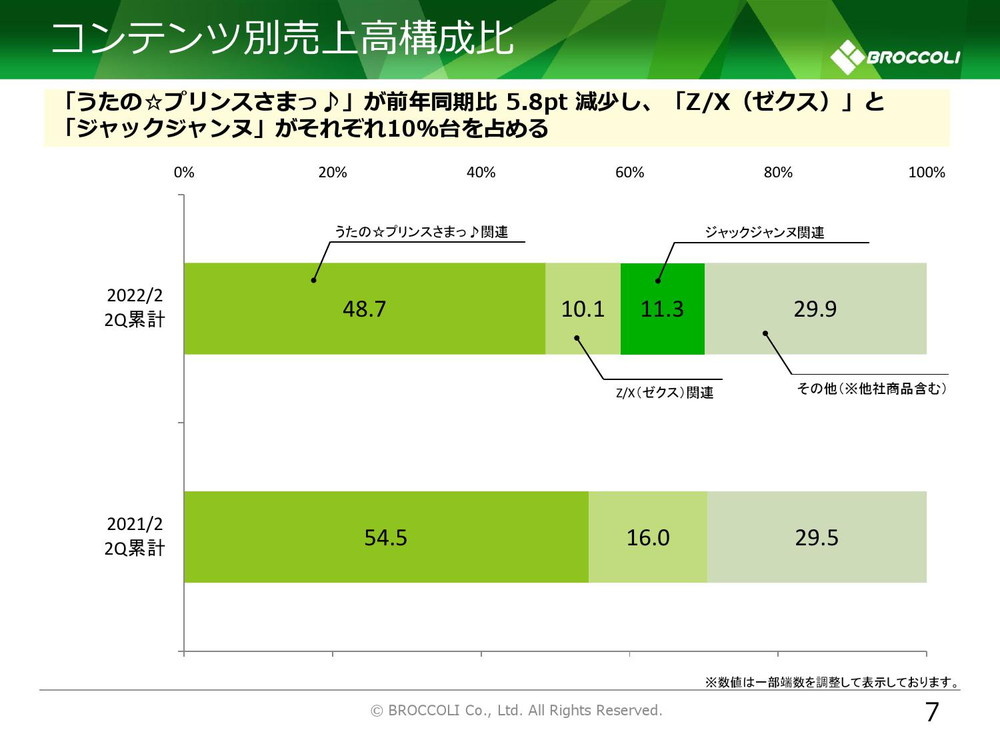 コンテンツ別売上高構成比

BROCCOLI

「うたの☆プリンスさまっ♪」が前年同期比 5.8pt 減少し、「Z/X（ゼクス）」と「ジャックジャンヌ」がそれぞれ10%台を占める

0% 20% 40% 60% 80% 100%

うたの☆プリンスさまっ♪関連

ジャックジャンヌ関連

2022/2
2Q累計

48.7 10.1 11.3 29.9

Z/X（ゼクス）関連

その他（※他社商品含む）

2021/2
2Q累計

54.5 16.0 29.5

※数値は一部端数を調整して表示しております。

© BROCCOLI Co., Ltd. All Rights Reserved.

7